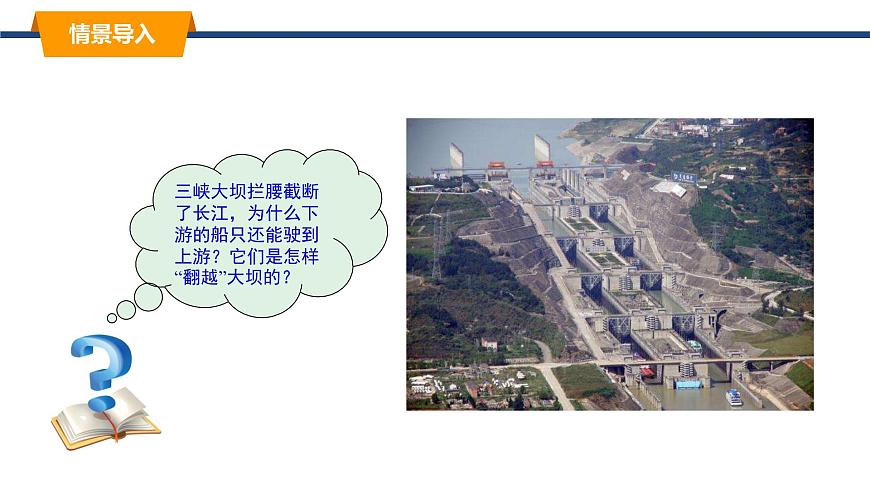 情景导入

三峡大坝拦腰截断了长江，为什么下游的船只还能驶到上游？它们是怎样“翻越”大坝的？